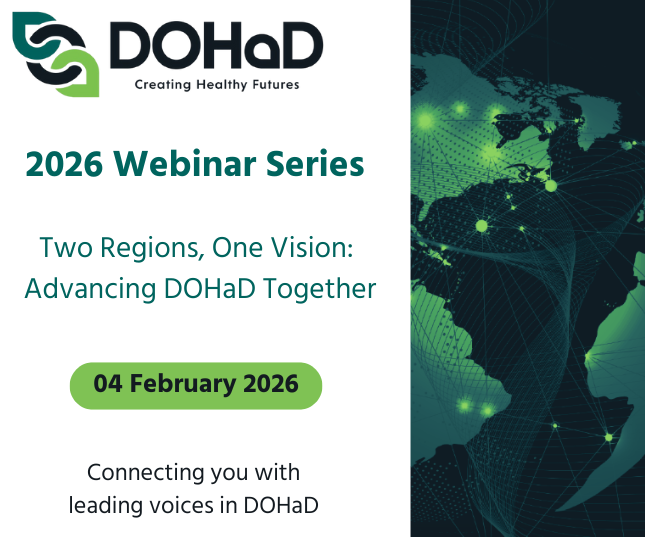 DOHaD
Creating Healthy Futures

2026 Webinar Series

Two Regions, One Vision: Advancing DOHaD Together

04 February 2026

Connecting you with leading voices in DOHaD